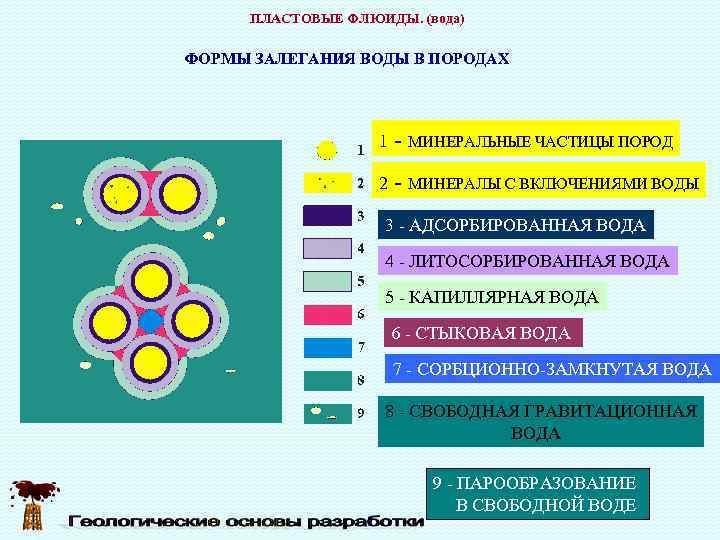 ПЛАСТОВЫЕ ФЛЮИДЫ. (вода)

ФОРМЫ ЗАЛЕГАНИЯ ВОДЫ В ПОРОДАХ

1
2
3
4
5
6
7
8
9

1 - МИНЕРАЛЬНЫЕ ЧАСТИЦЫ ПОРОД

2 - МИНЕРАЛЫ С ВКЛЮЧЕНИЯМИ ВОДЫ

3 - АДСОРБИРОВАННАЯ ВОДА

4 - ЛИТОСОРБИРОВАННАЯ ВОДА

5 - КАПИЛЛЯРНАЯ ВОДА

6 - СТЫКОВАЯ ВОДА

7 - СОРБЦИОННО-ЗАМКНУТАЯ ВОДА

8 - СВОБОДНАЯ ГРАВИТАЦИОННАЯ ВОДА

9 - ПАРООБРАЗОВАНИЕ В СВОБОДНОЙ ВОДЕ

Геологические основы разработки